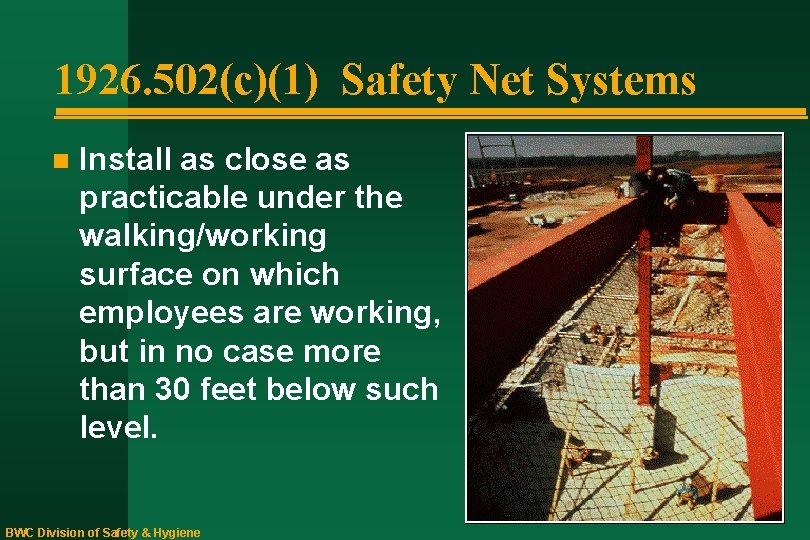 1926.502(c)(1) Safety Net Systems

Install as close as practicable under the walking/working surface on which employees are working, but in no case more than 30 feet below such level.

BWC Division of Safety & Hygiene